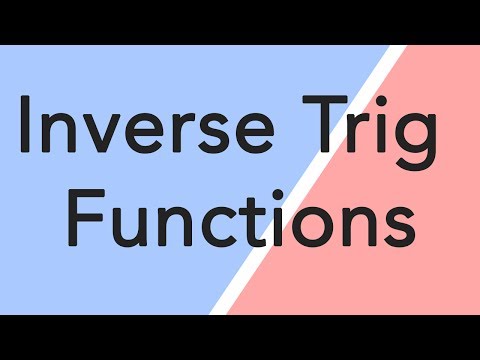 Inverse Trig
Functions